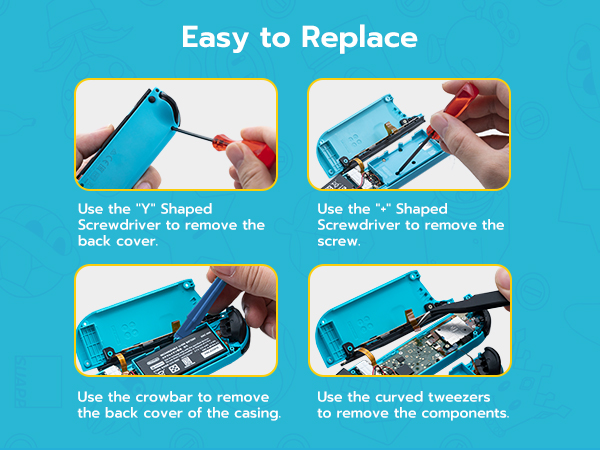 Easy to Replace

Use the "Y" Shaped Screwdriver to remove the back cover.

Use the "+" Shaped Screwdriver to remove the screw.

Use the crowbar to remove the back cover of the casing.

Use the curved tweezers to remove the components.